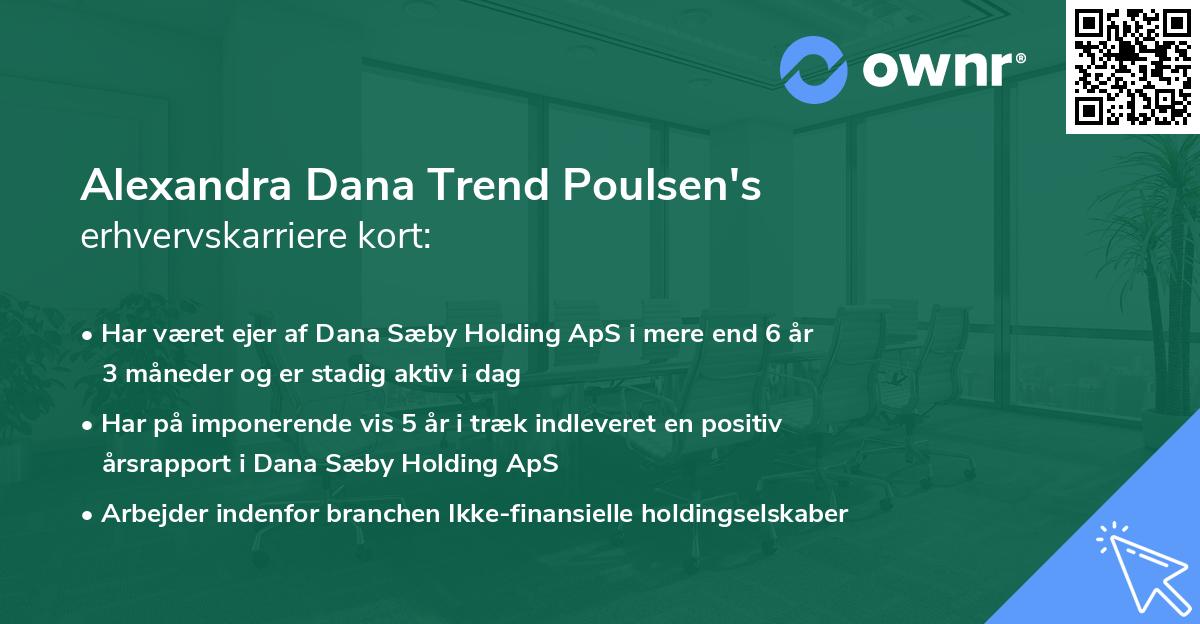 ownr®

Alexandra Dana Trend Poulsen's
erhvervskarriere kort:

• Har været ejer af Dana Sæby Holding ApS i mere end 6 år 3 måneder og er stadig aktiv i dag
• Har på imponerende vis 5 år i træk indleveret en positiv årsrapport i Dana Sæby Holding ApS
• Arbejder indenfor branchen Ikke-finansielle holdingselskaber